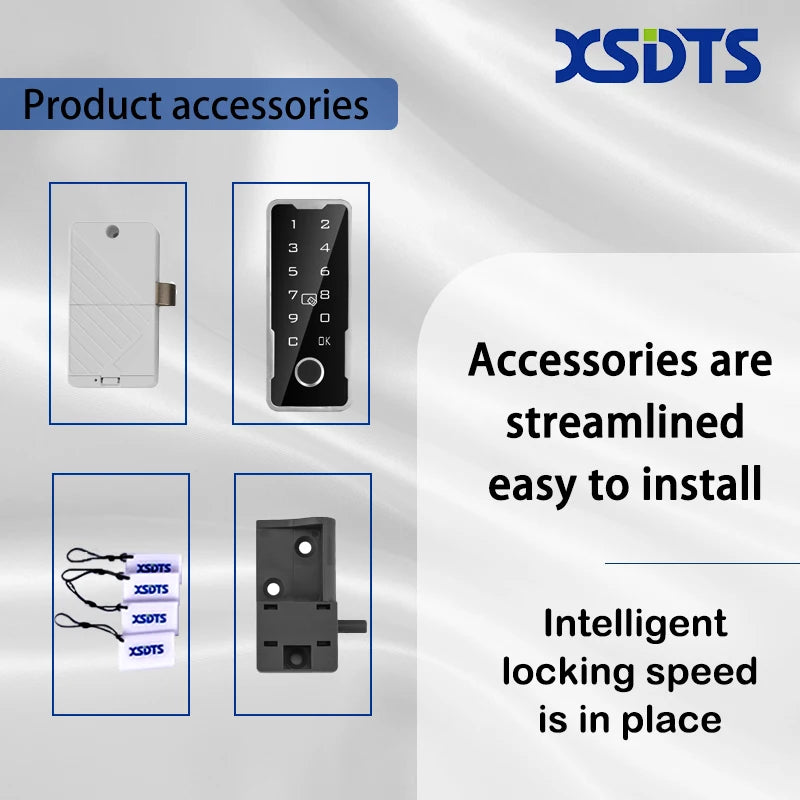 XSDTS

Product accessories

1 2
3 4
5 6
7 8
9 0
C OK

XSDTS
XSDTS
XSDTS
XSDTS

Accessories are streamlined easy to install

Intelligent locking speed is in place